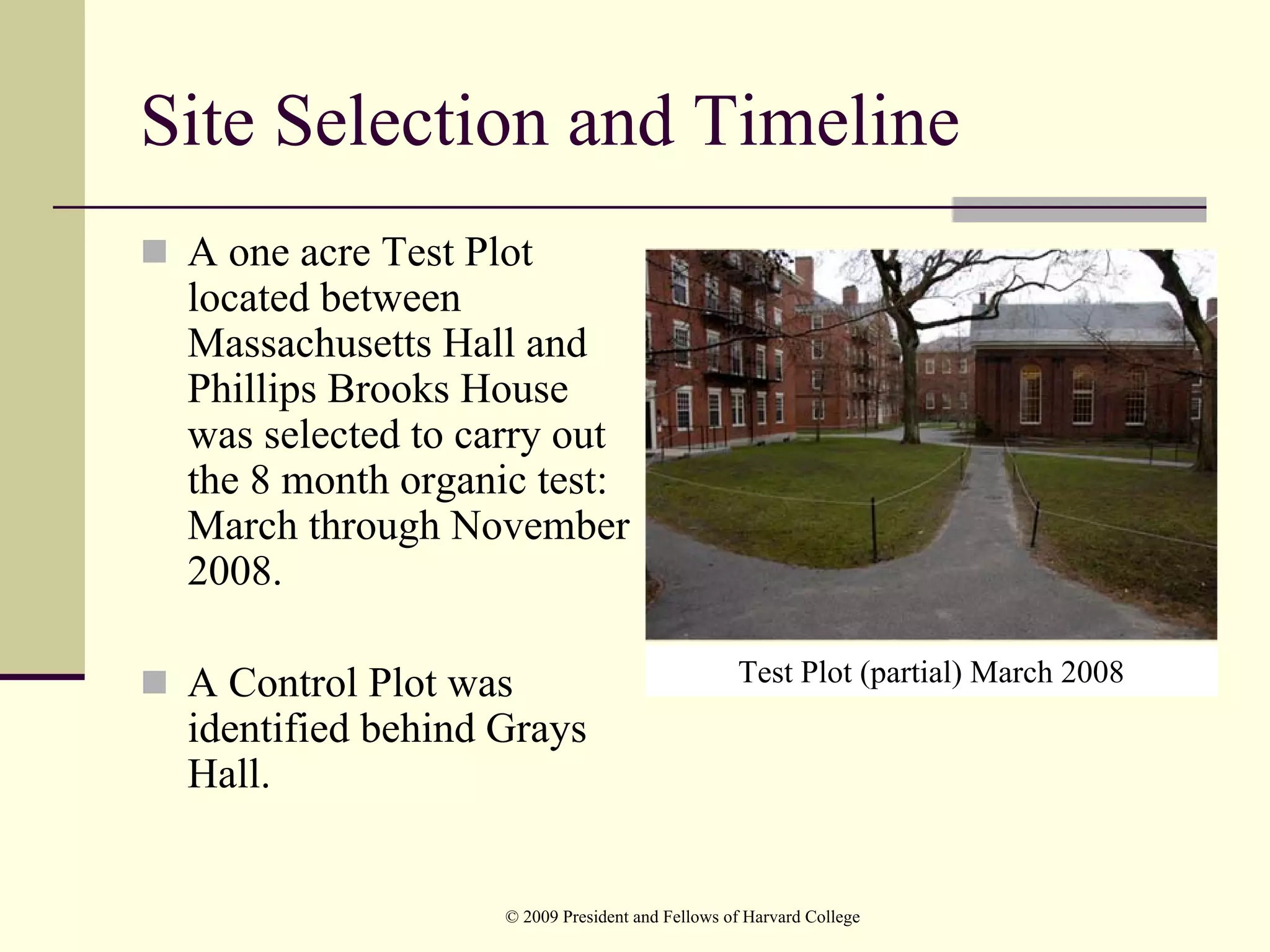 Site Selection and Timeline

A one acre Test Plot located between Massachusetts Hall and Phillips Brooks House was selected to carry out the 8 month organic test: March through November 2008.

A Control Plot was identified behind Grays Hall.

Test Plot (partial) March 2008

© 2009 President and Fellows of Harvard College